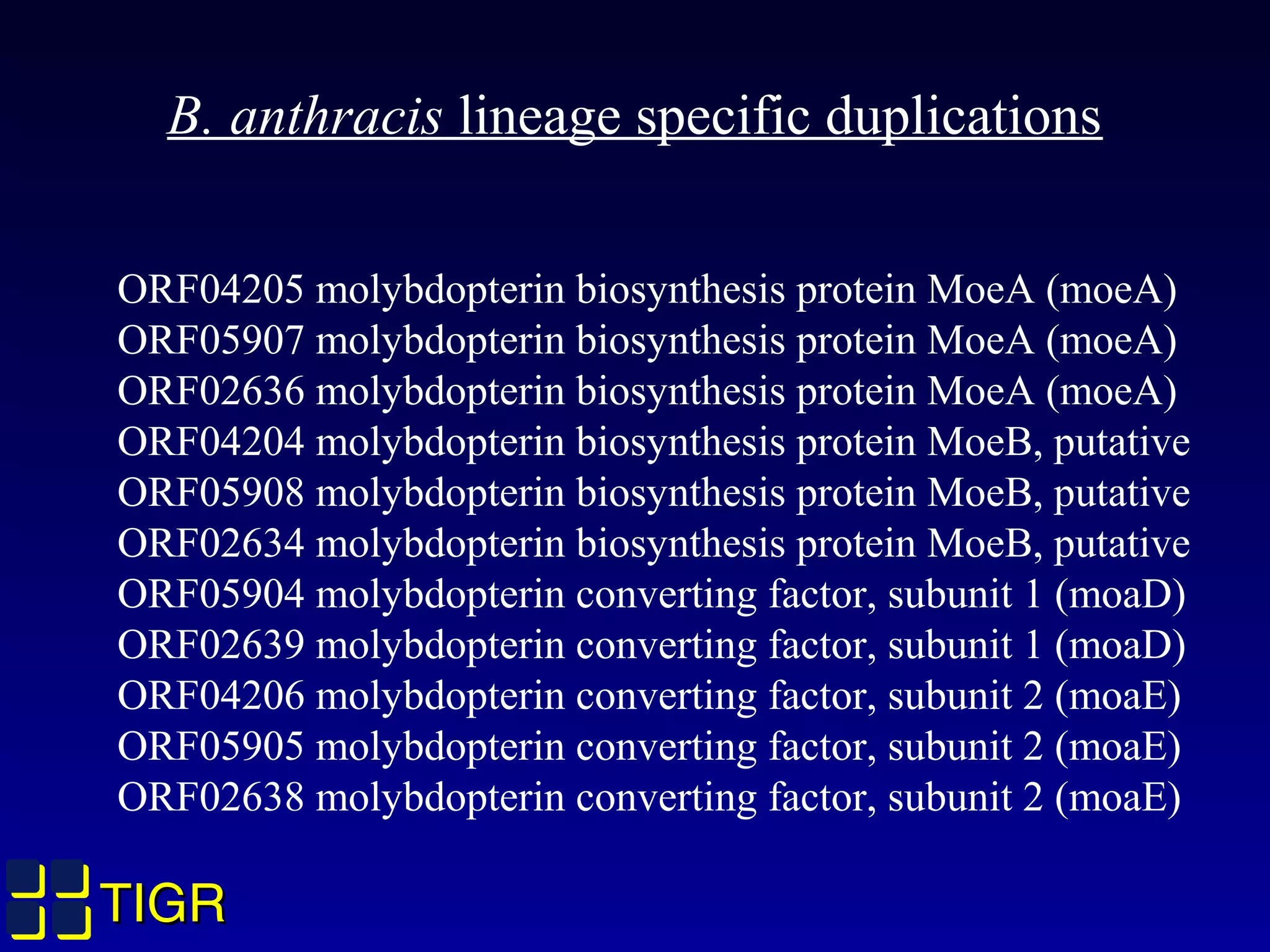 B. anthracis lineage specific duplications

ORF04205 molybdopterin biosynthesis protein MoeA (moeA)
ORF05907 molybdopterin biosynthesis protein MoeA (moeA)
ORF02636 molybdopterin biosynthesis protein MoeA (moeA)
ORF04204 molybdopterin biosynthesis protein MoeB, putative
ORF05908 molybdopterin biosynthesis protein MoeB, putative
ORF02634 molybdopterin biosynthesis protein MoeB, putative
ORF05904 molybdopterin converting factor, subunit 1 (moaD)
ORF02639 molybdopterin converting factor, subunit 1 (moaD)
ORF04206 molybdopterin converting factor, subunit 2 (moaE)
ORF05905 molybdopterin converting factor, subunit 2 (moaE)
ORF02638 molybdopterin converting factor, subunit 2 (moaE)

TIGR